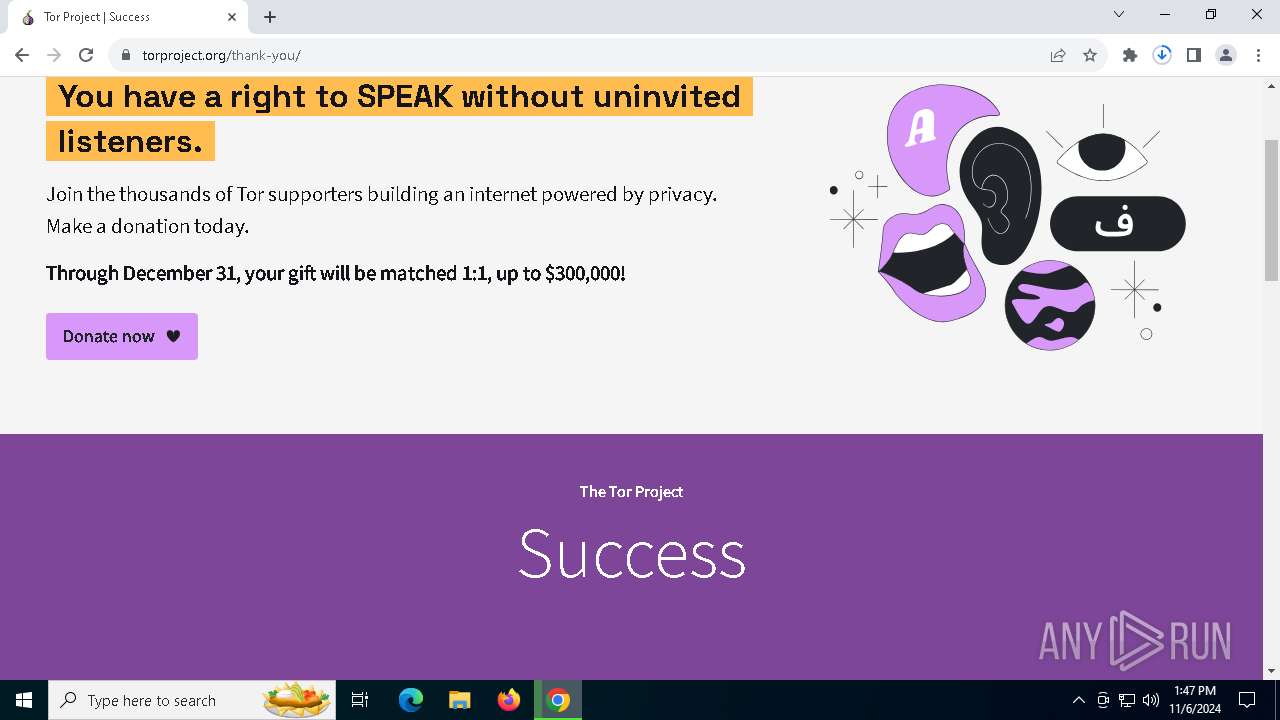 Tor Project | Success

torproject.org/thank-you/

You have a right to SPEAK without uninvited listeners.

Join the thousands of Tor supporters building an internet powered by privacy. Make a donation today.

Through December 31, your gift will be matched 1:1, up to $300,000!

Donate now

A

ف

The Tor Project

Success

ANY RUN

Type here to search

1:47 PM
11/6/2024